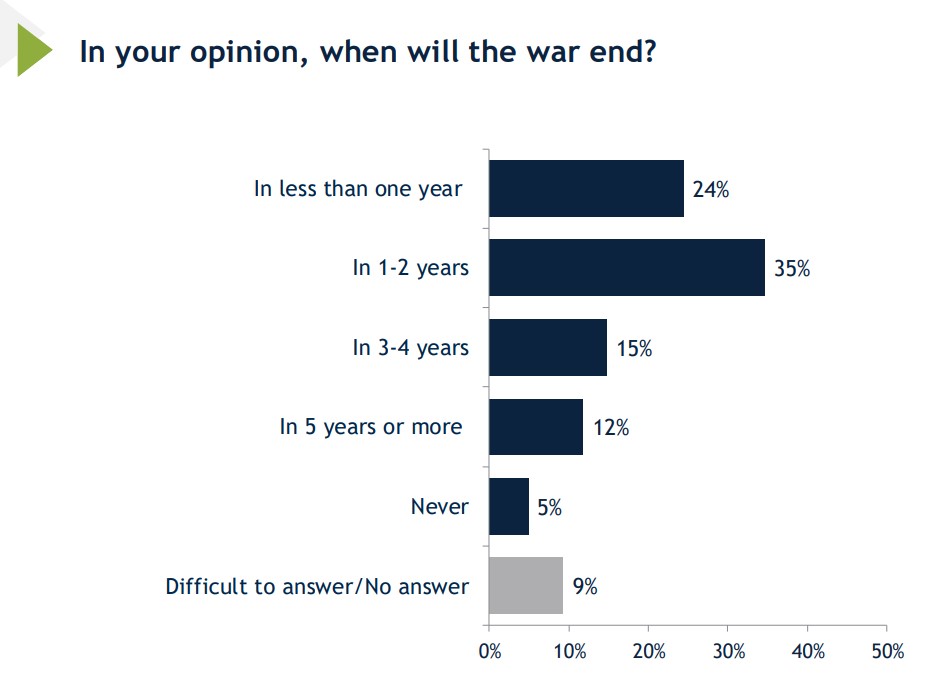 In your opinion, when will the war end?

In less than one year 24%

In 1-2 years 35%

In 3-4 years 15%

In 5 years or more 12%

Never 5%

Difficult to answer/No answer 9%

0% 10% 20% 30% 40% 50%